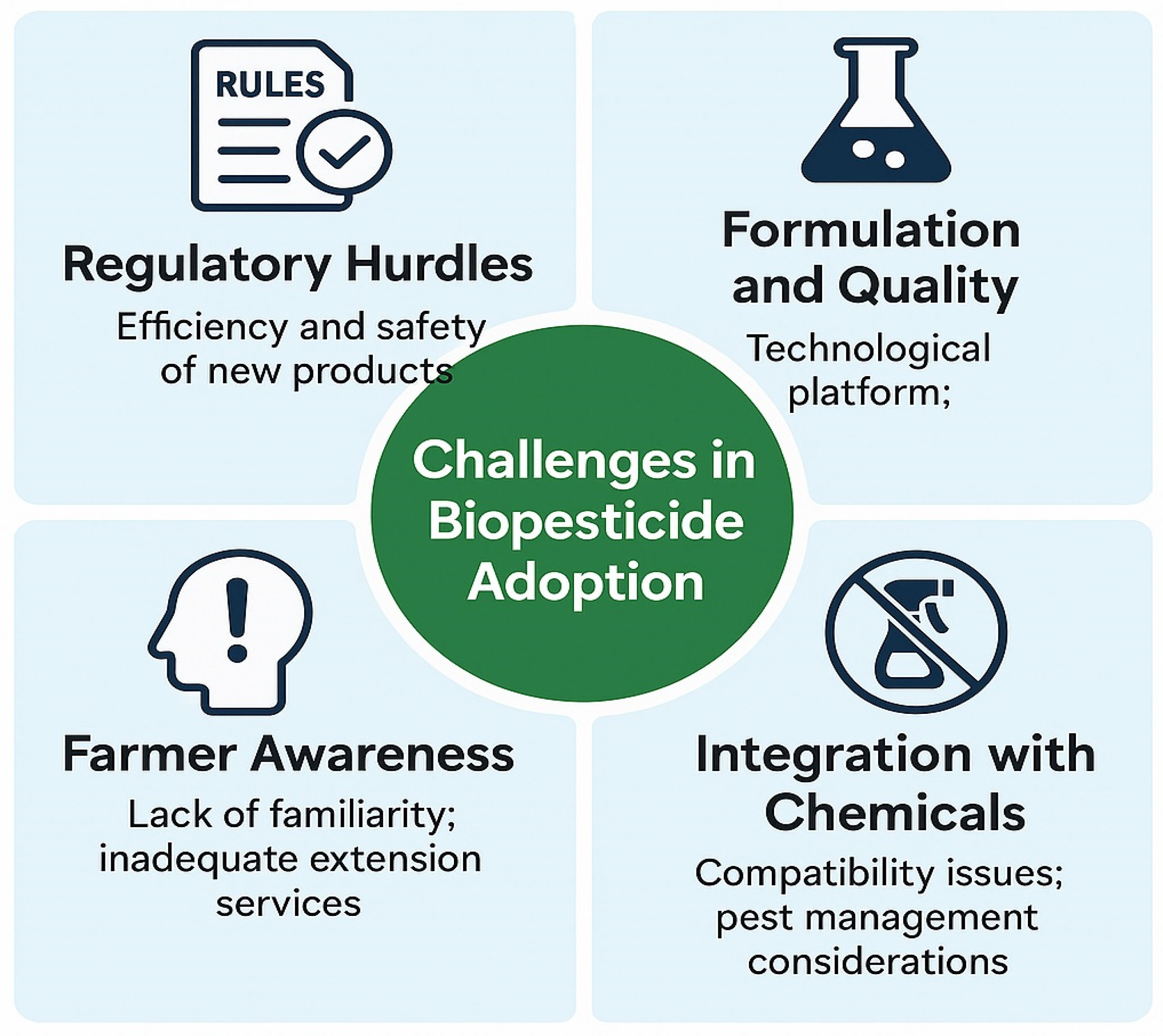 RULES

Regulatory Hurdles

Efficiency and safety of new products

Formulation and Quality

Technological platform;

Challenges in Biopesticide Adoption

Farmer Awareness

Lack of familiarity; inadequate extension services

Integration with Chemicals

Compatibility issues; pest management considerations